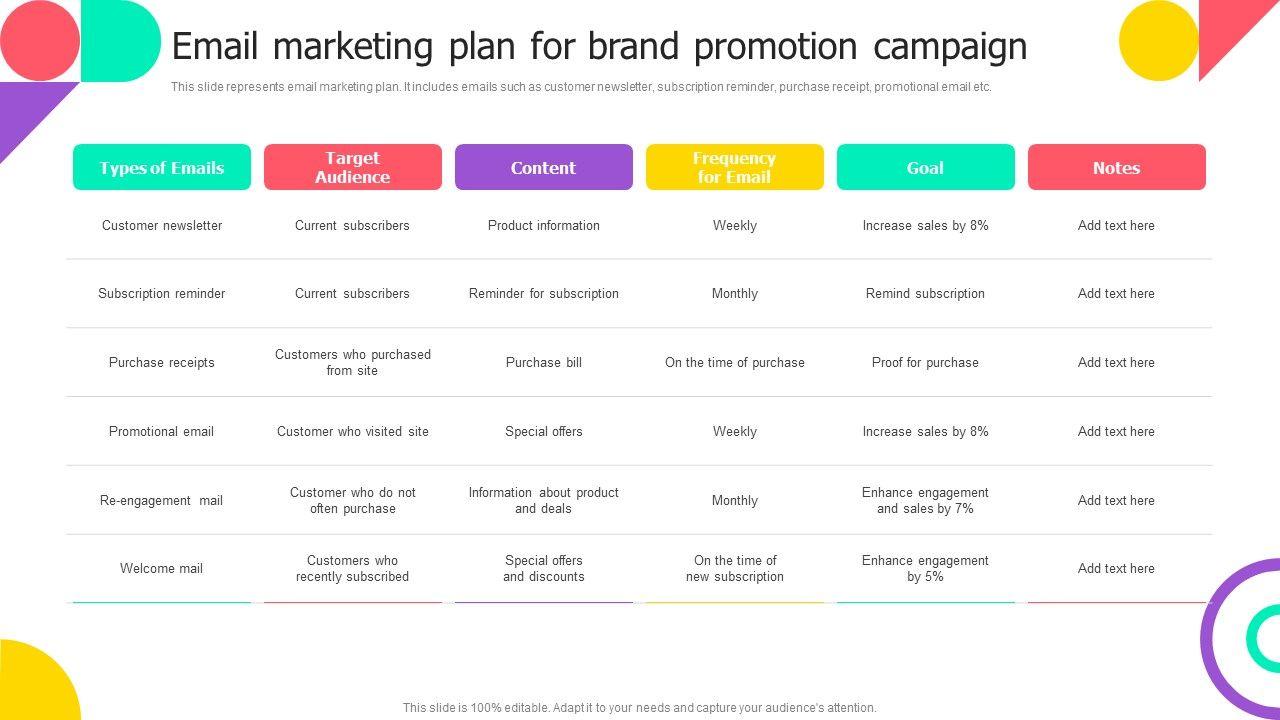 Email marketing plan for brand promotion campaign

This slide represents email marketing plan. It includes emails such as customer newsletter, subscription reminder, purchase receipt, promotional email etc.

| Types of Emails | Target Audience | Content | Frequency for Email | Goal | Notes |
|---|---|---|---|---|---|
| Customer newsletter | Current subscribers | Product information | Weekly | Increase sales by 8% | Add text here |
| Subscription reminder | Current subscribers | Reminder for subscription | Monthly | Remind subscription | Add text here |
| Purchase receipts | Customers who purchased from site | Purchase bill | On the time of purchase | Proof for purchase | Add text here |
| Promotional email | Customer who visited site | Special offers | Weekly | Increase sales by 8% | Add text here |
| Re-engagement mail | Customer who do not often purchase | Information about product and deals | Monthly | Enhance engagement and sales by 7% | Add text here |
| Welcome mail | Customers who recently subscribed | Special offers and discounts | On the time of new subscription | Enhance engagement by 5% | Add text here |

This slide is 100% editable. Adapt it to your needs and capture your audience's attention.